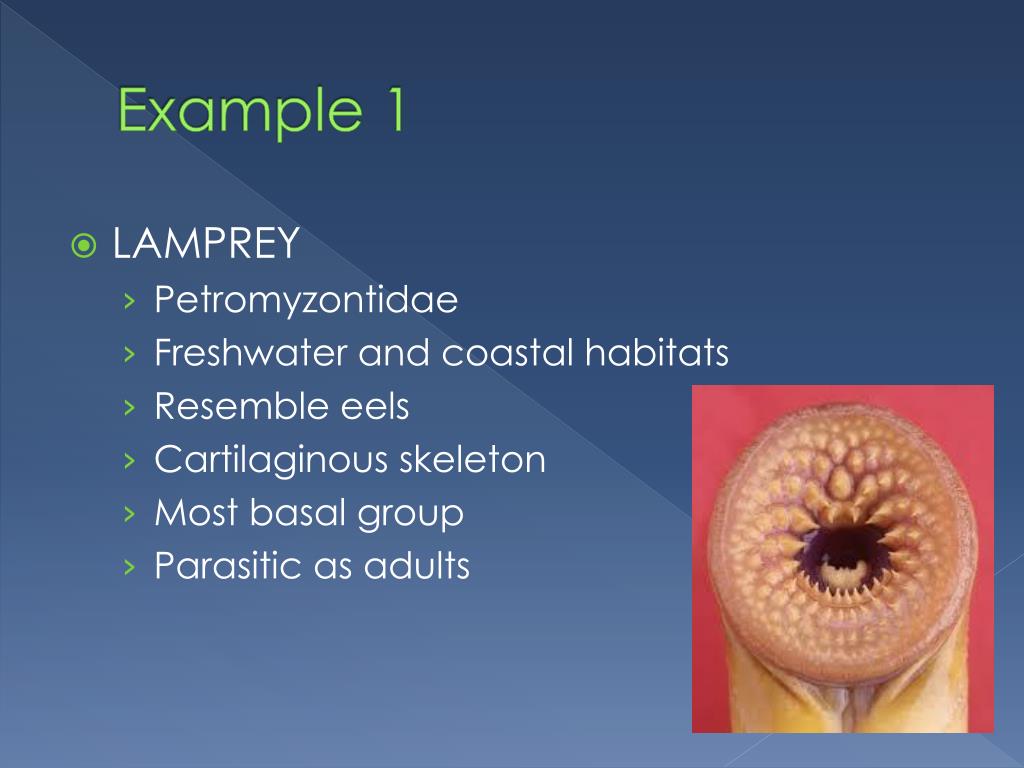 Example 1

LAMPREY
› Petromyzontidae
› Freshwater and coastal habitats
› Resemble eels
› Cartilaginous skeleton
› Most basal group
› Parasitic as adults